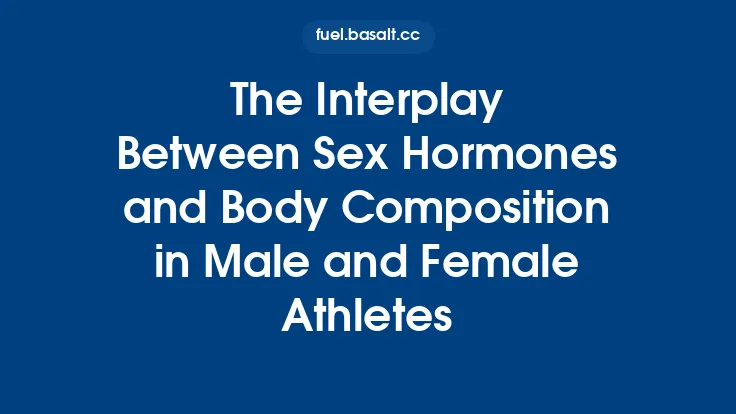 fuel.basalt.cc

The Interplay Between Sex Hormones and Body Composition in Male and Female Athletes